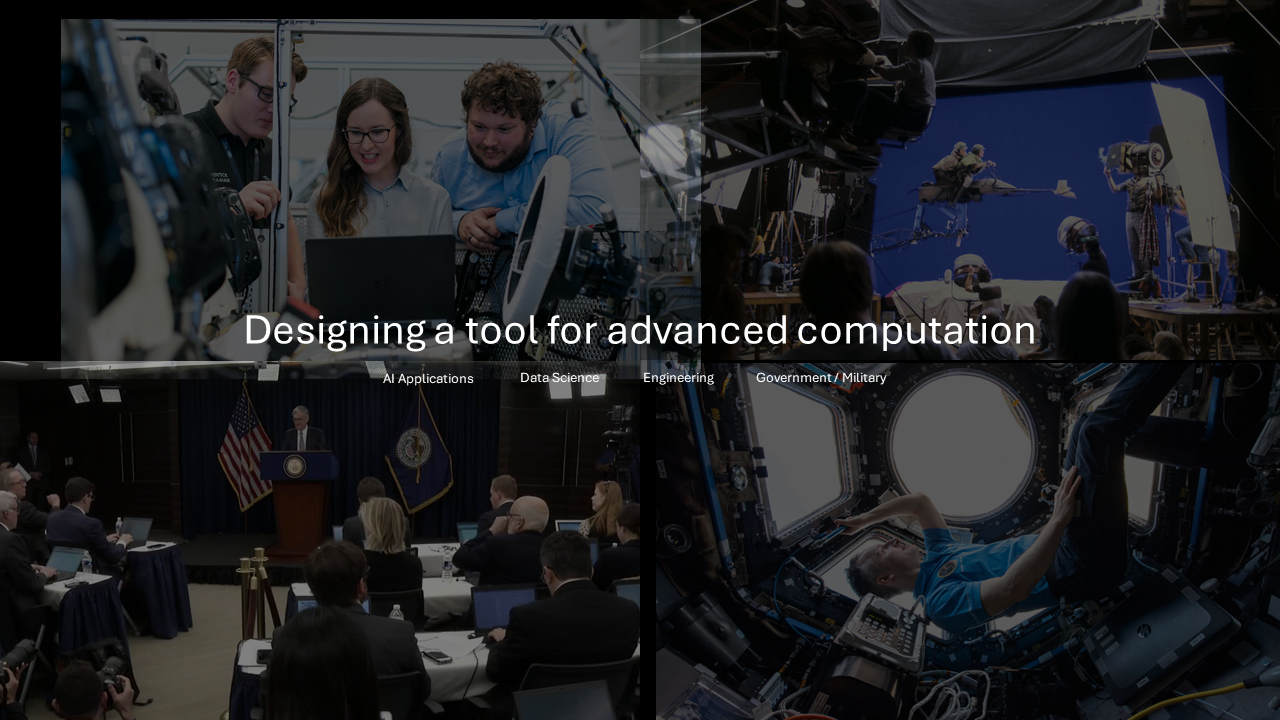 Designing a tool for advanced computation

AI Applications Data Science Engineering Government / Military